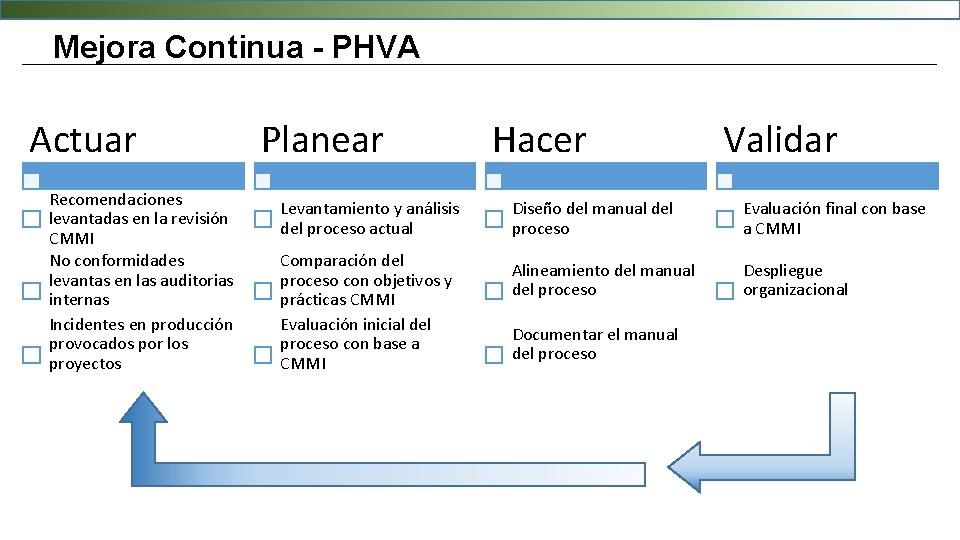 Mejora Continua - PHVA

Actuar

Recomendaciones levantadas en la revisión CMMI

No conformidades levantas en las auditorias internas

Incidentes en producción provocados por los proyectos

Planear

Levantamiento y análisis del proceso actual

Comparación del proceso con objetivos y prácticas CMMI

Evaluación inicial del proceso con base a CMMI

Hacer

Diseño del manual del proceso

Alineamiento del manual del proceso

Documentar el manual del proceso

Validar

Evaluación final con base a CMMI

Despliegue organizacional